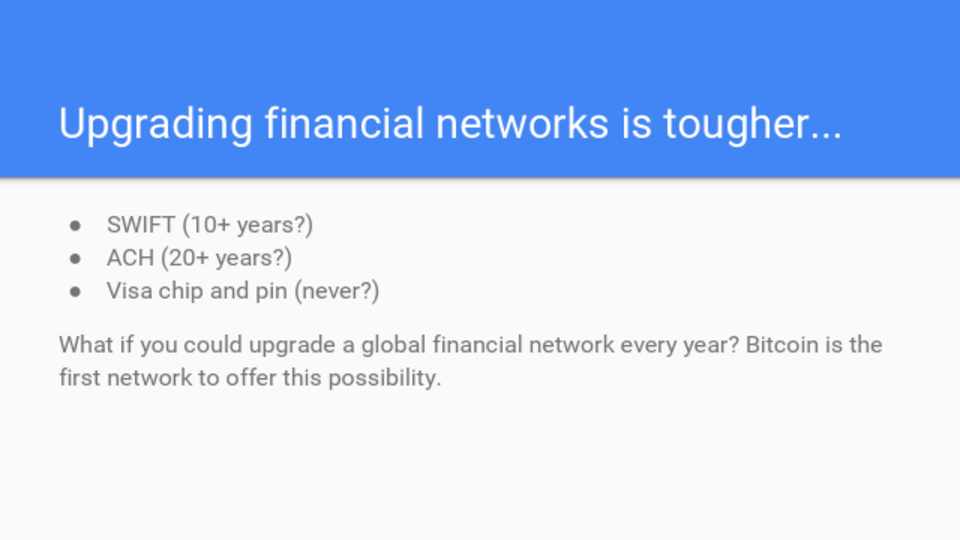 Upgrading financial networks is tougher...

● SWIFT (10+ years?)
● ACH (20+ years?)
● Visa chip and pin (never?)

What if you could upgrade a global financial network every year? Bitcoin is the first network to offer this possibility.